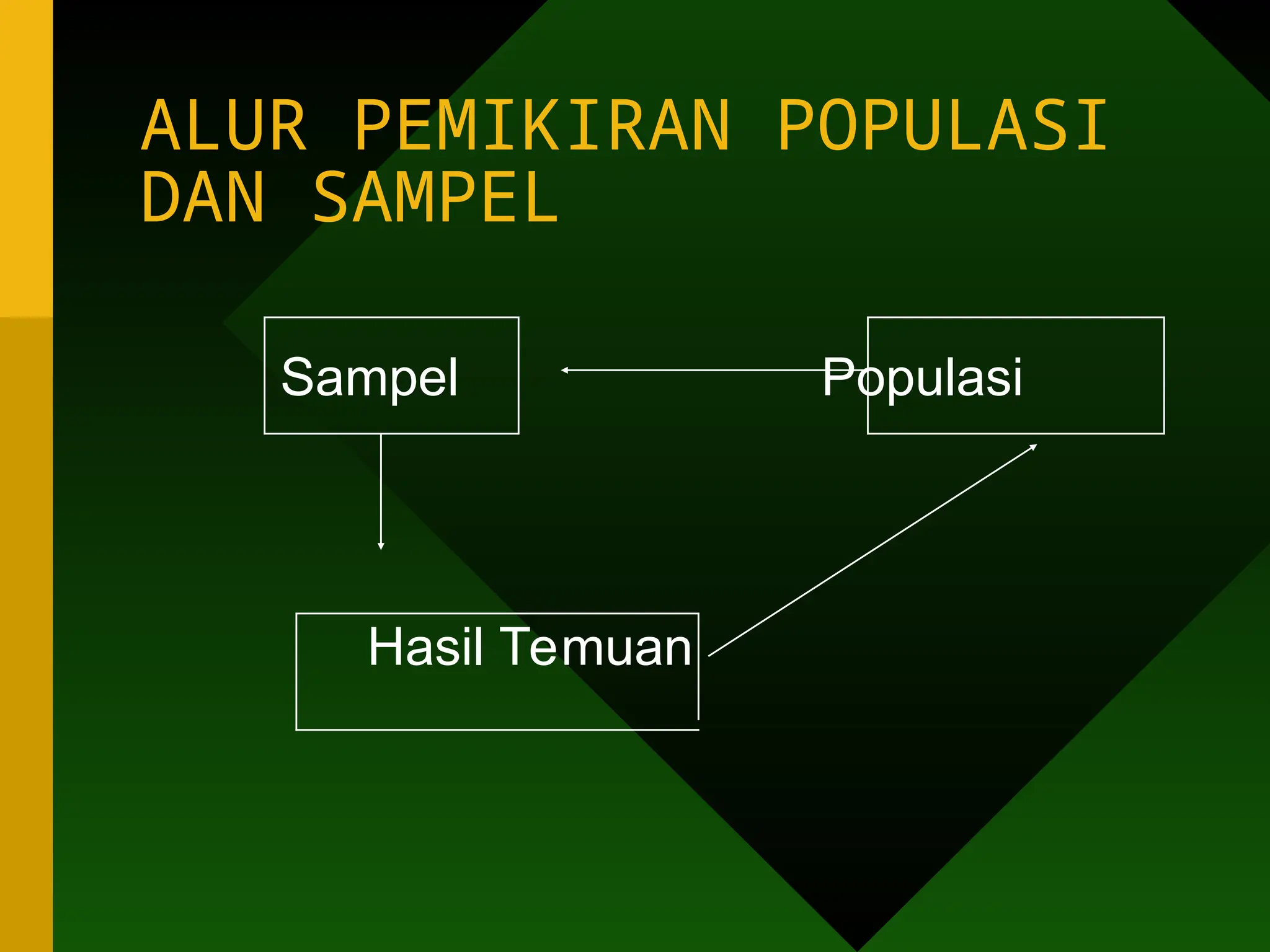 ALUR PEMIKIRAN POPULASI DAN SAMPEL

Sampel

Populasi

Hasil Temuan